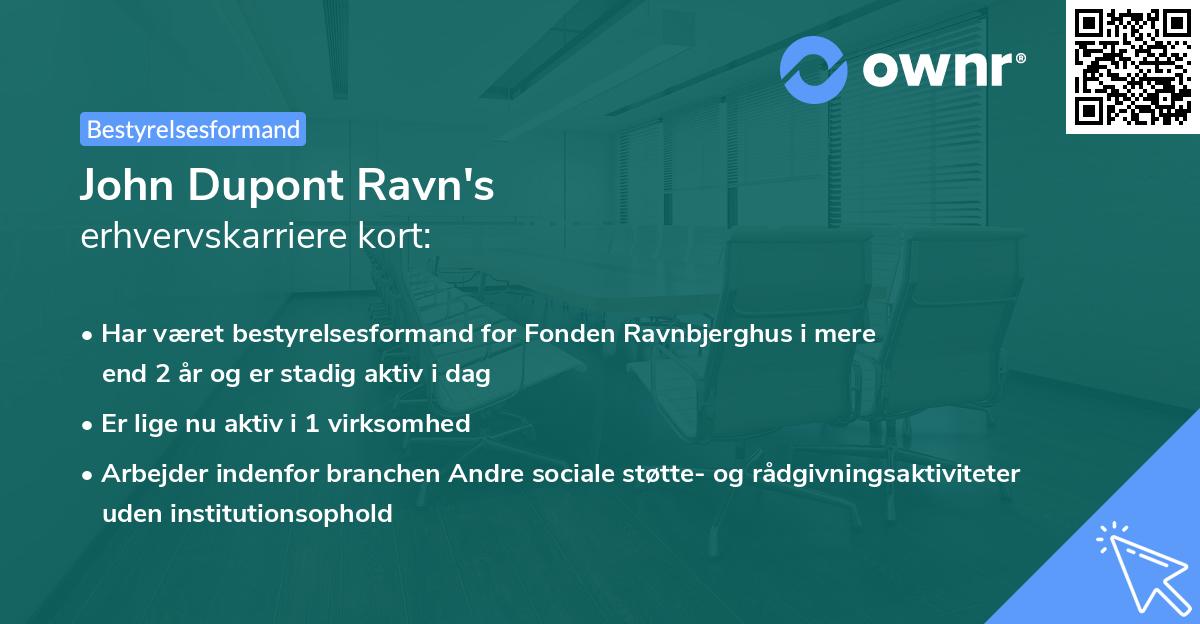 ownr®

Bestyrelsesformand

John Dupont Ravn's
erhvervskarriere kort:

• Har været bestyrelsesformand for Fonden Ravnbjerghus i mere end 2 år og er stadig aktiv i dag

• Er lige nu aktiv i 1 virksomhed

• Arbejder indenfor branchen Andre sociale støtte- og rådgivningsaktiviteter uden institutionsophold